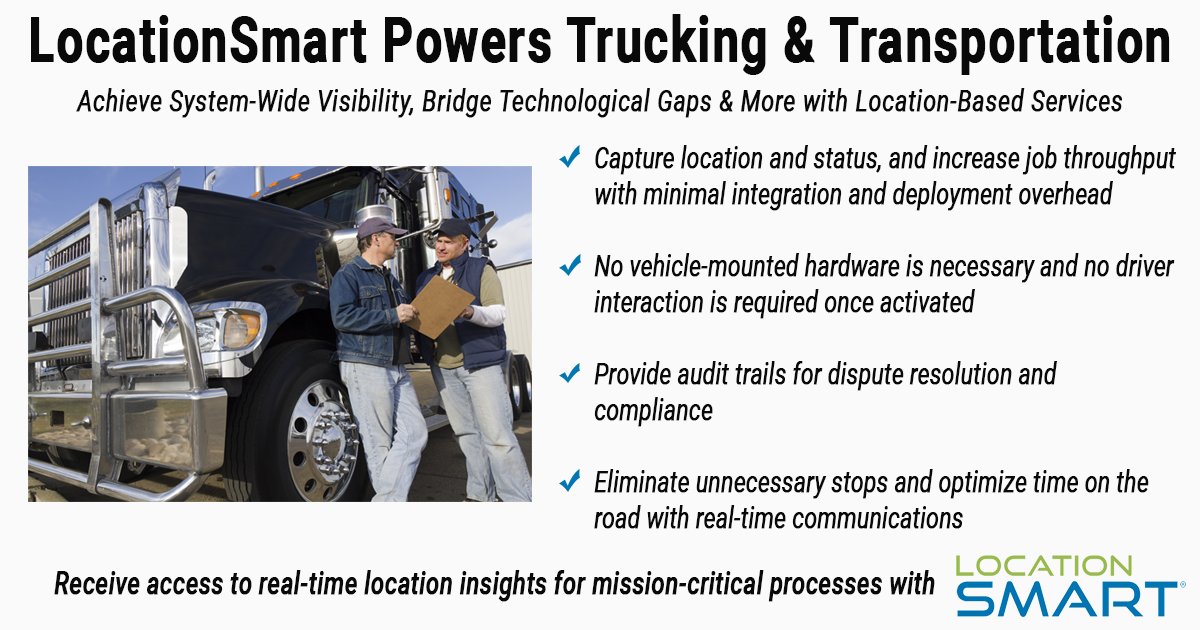 LocationSmart Powers Trucking & Transportation

Achieve System-Wide Visibility, Bridge Technological Gaps & More with Location-Based Services

✓ Capture location and status, and increase job throughput with minimal integration and deployment overhead

✓ No vehicle-mounted hardware is necessary and no driver interaction is required once activated

✓ Provide audit trails for dispute resolution and compliance

✓ Eliminate unnecessary stops and optimize time on the road with real-time communications

Receive access to real-time location insights for mission-critical processes with

LOCATION SMART®